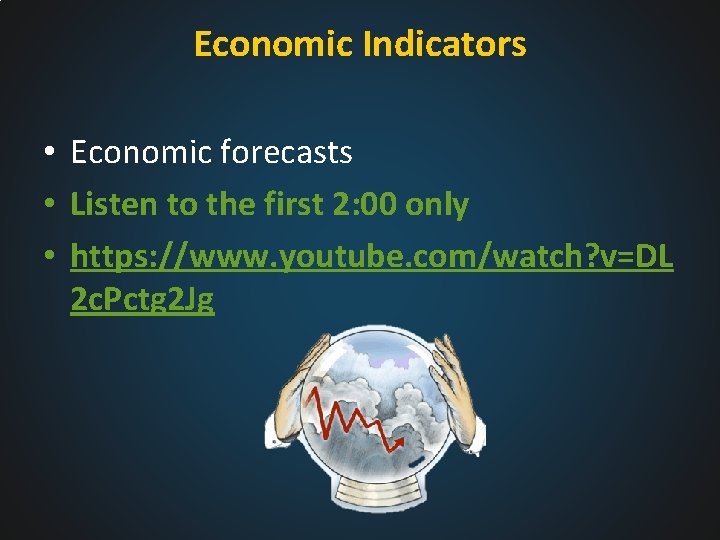 Economic Indicators

• Economic forecasts
• Listen to the first 2:00 only
• https://www.youtube.com/watch?v=DL2cPctg2Jg